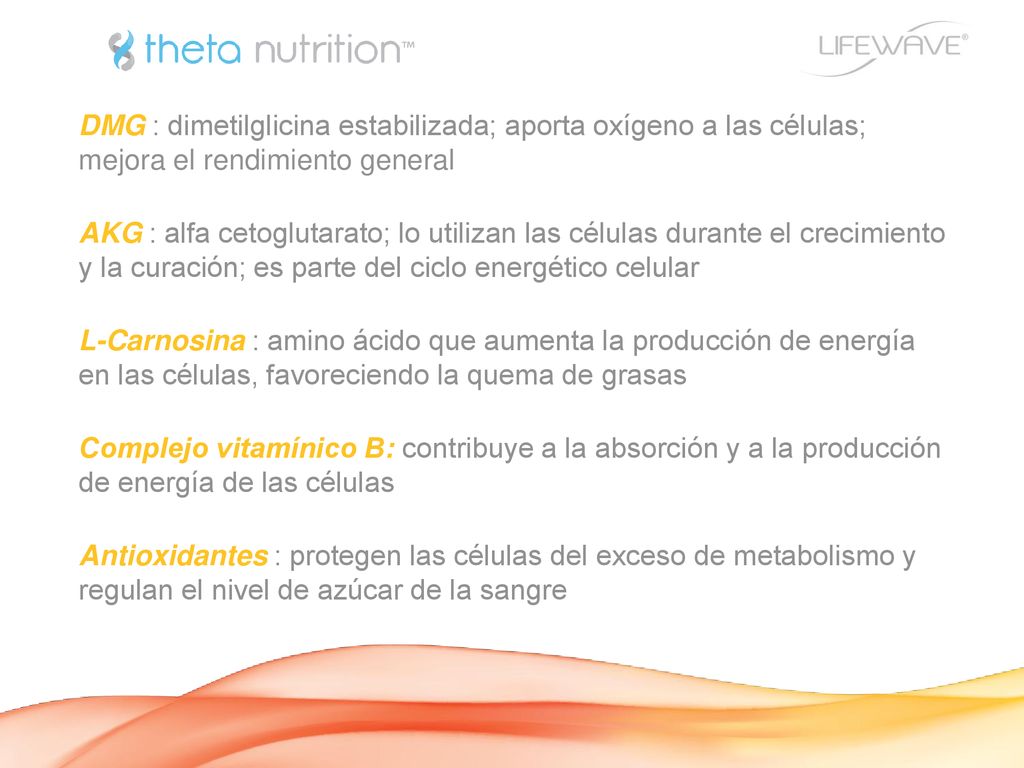 theta nutrition™

LIFEWAVE®

DMG : dimetilglicina estabilizada; aporta oxígeno a las células; mejora el rendimiento general

AKG : alfa cetoglutarato; lo utilizan las células durante el crecimiento y la curación; es parte del ciclo energético celular

L-Carnosina : amino ácido que aumenta la producción de energía en las células, favoreciendo la quema de grasas

Complejo vitamínico B: contribuye a la absorción y a la producción de energía de las células

Antioxidantes : protegen las células del exceso de metabolismo y regulan el nivel de azúcar de la sangre